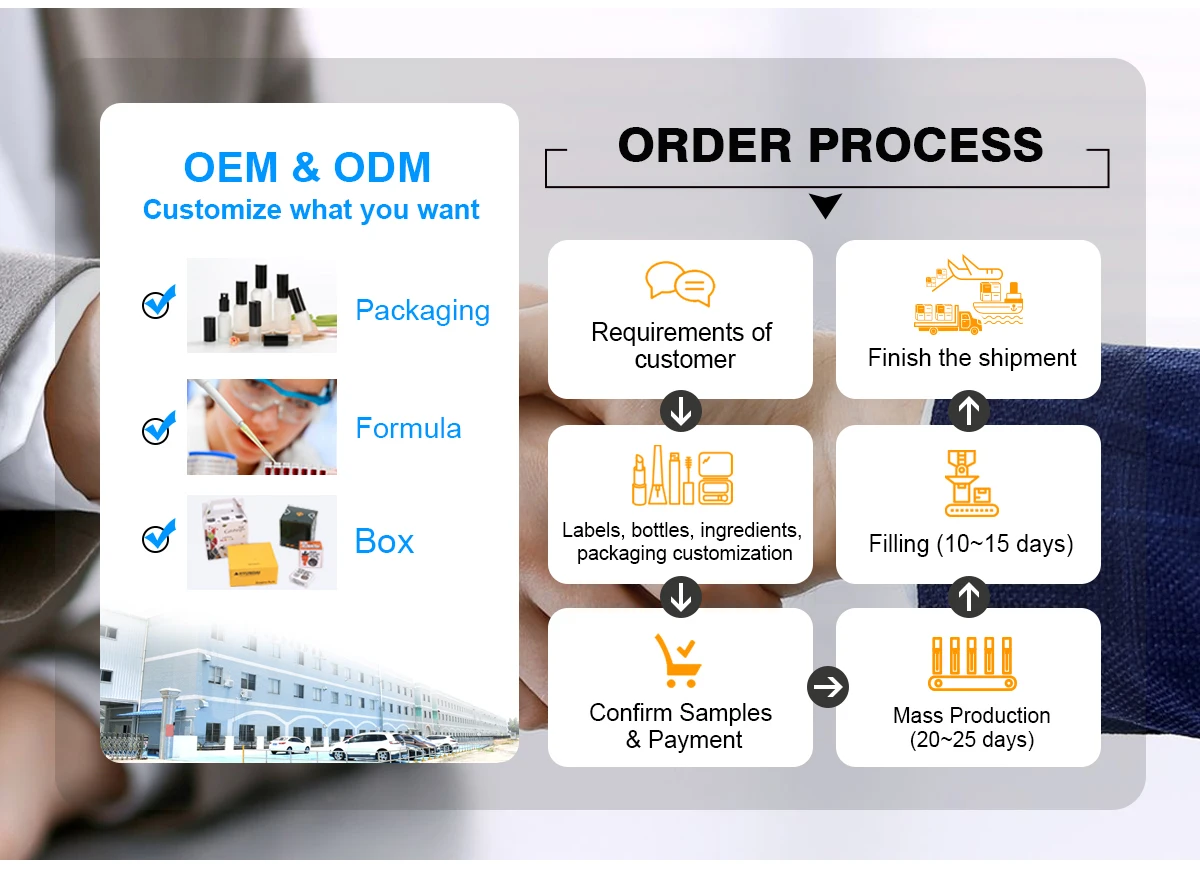 OEM & ODM
Customize what you want

Packaging

Formula

Box

ORDER PROCESS

Requirements of customer

Labels, bottles, ingredients, packaging customization

Confirm Samples & Payment

Mass Production (20~25 days)

Filling (10~15 days)

Finish the shipment